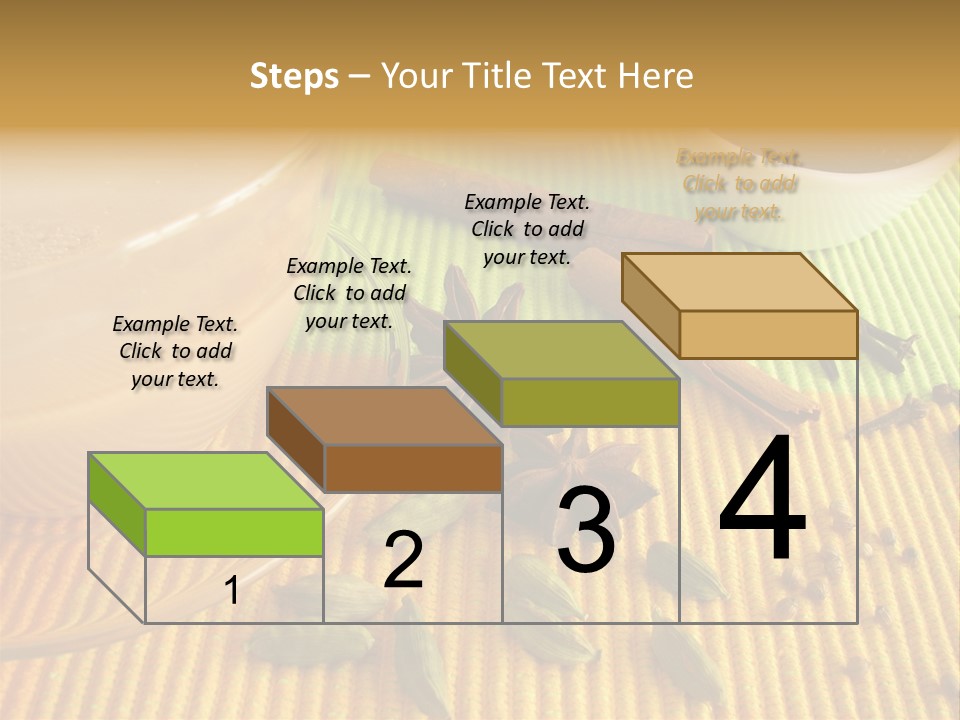 Steps – Your Title Text Here

Example Text. Click to add your text.

Example Text. Click to add your text.

Example Text. Click to add your text.

Example Text. Click to add your text.

1

2

3

4